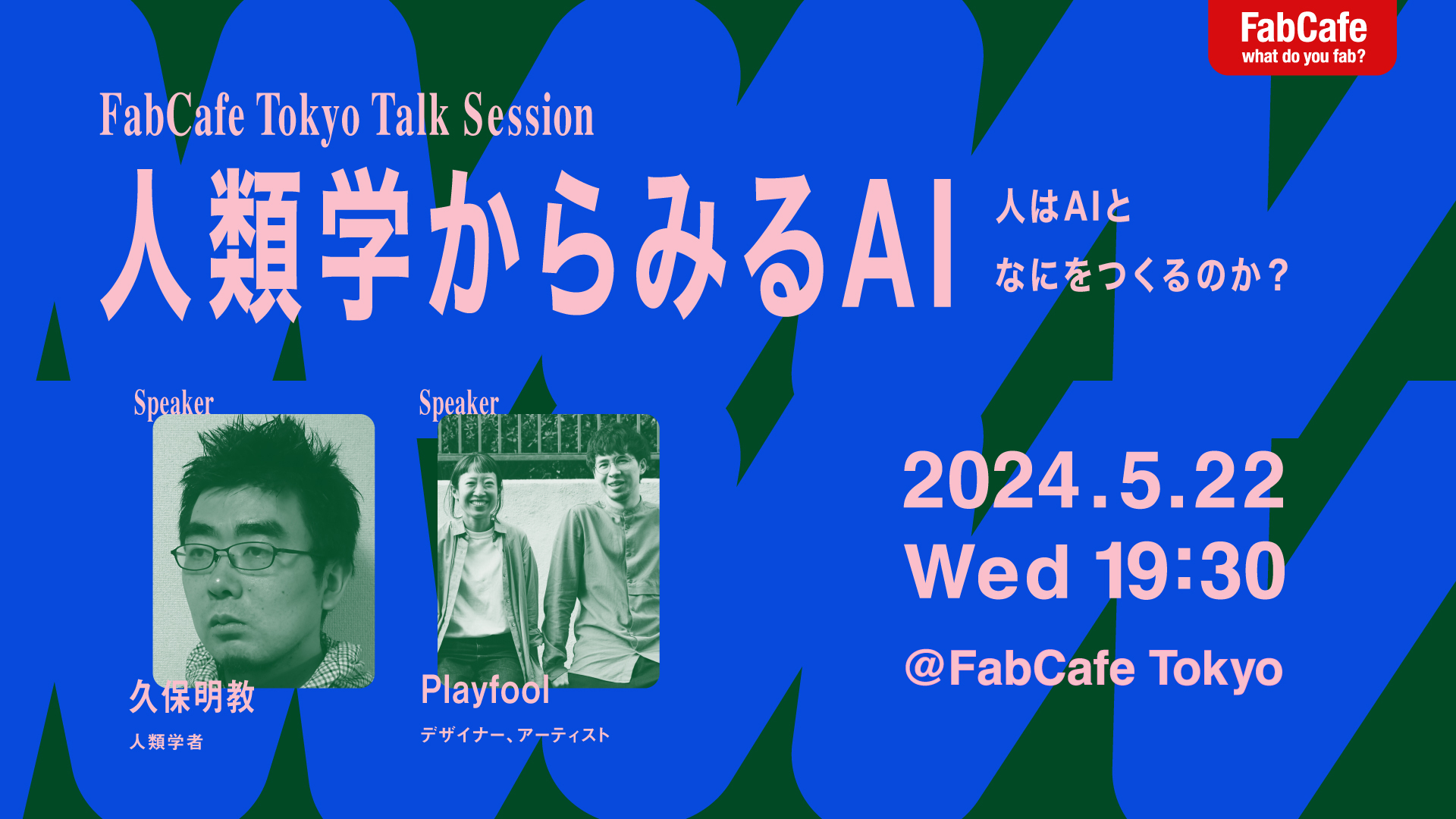 FabCafe
what do you fab?

FabCafe Tokyo Talk Session

人類学からみるAI

人はAIと
なにをつくるのか？

Speaker
久保明教
人類学者

Speaker
Playfool
デザイナー、アーティスト

2024.5.22
Wed 19:30
@FabCafe Tokyo